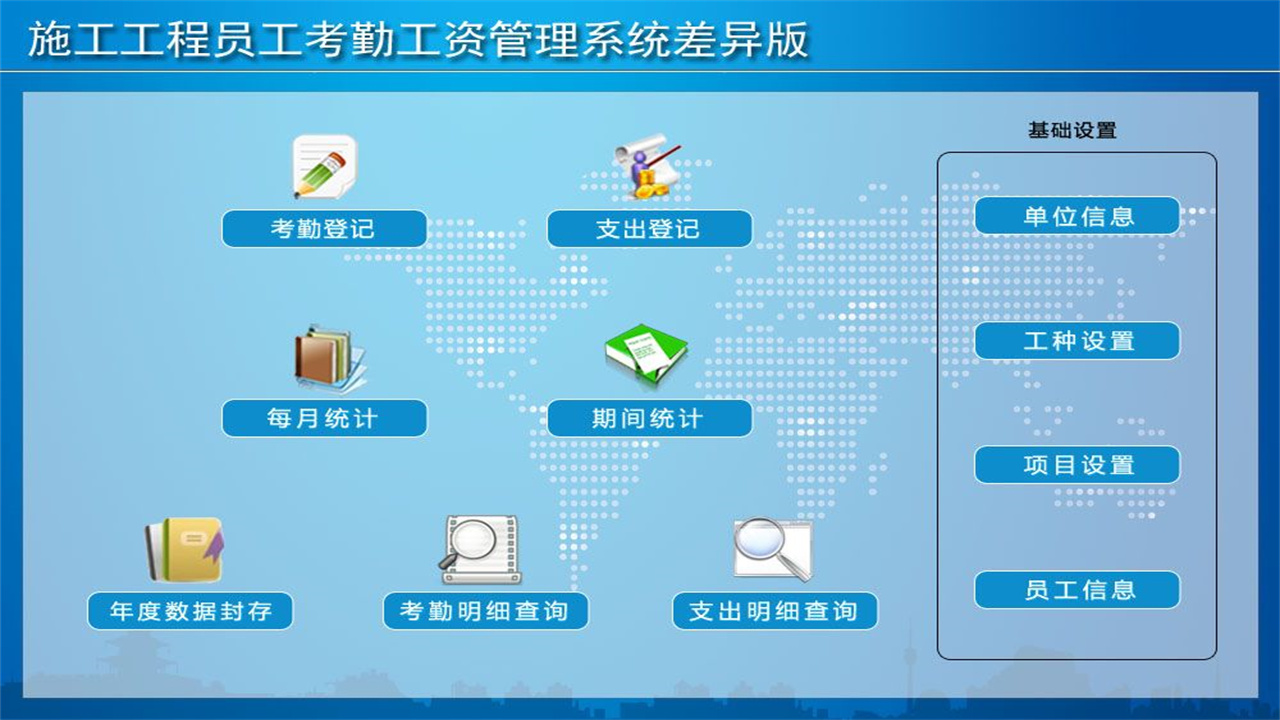 施工工程员工考勤工资管理系统差异版

考勤登记

支出登记

每月统计

期间统计

年度数据封存

考勤明细查询

支出明细查询

基础设置

单位信息

工种设置

项目设置

员工信息